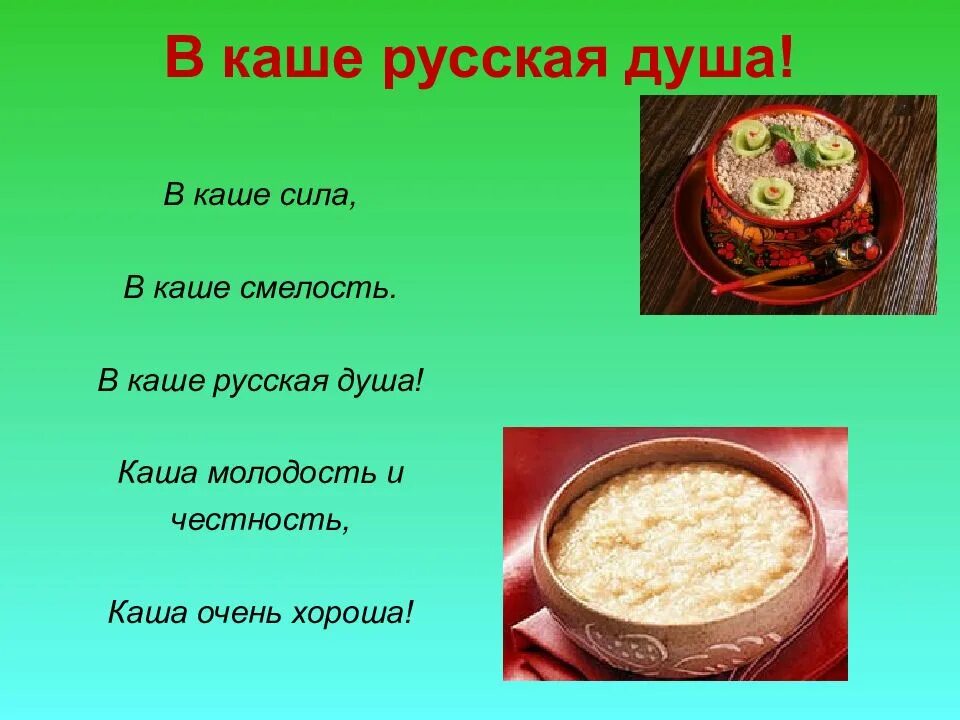 В каше русская душа!

В каше сила,

В каше смелость.

В каше русская душа!

Каша молодость и честность,

Каша очень хороша!